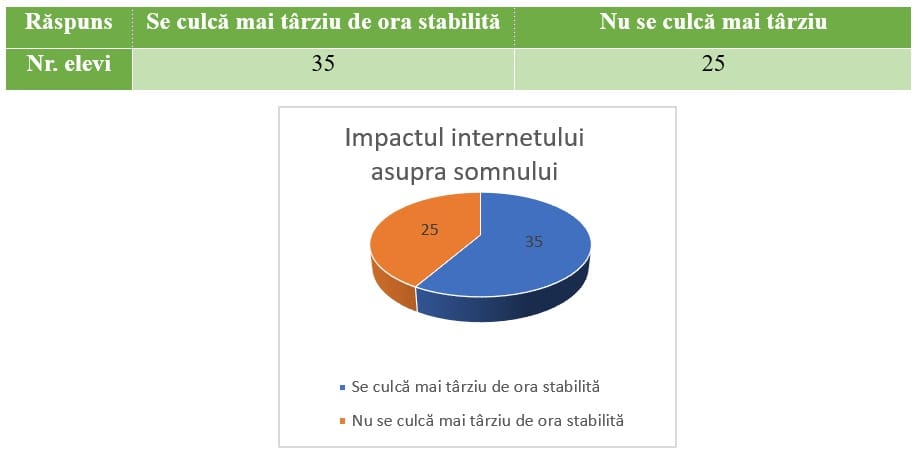 | Răspuns | Se culcă mai târziu de ora stabilită | Nu se culcă mai târziu |
|---|---|---|
| Nr. elevi | 35 | 25 |

Impactul internetului asupra somnului

25

35

Se culcă mai târziu de ora stabilită

Nu se culcă mai târziu de ora stabilită